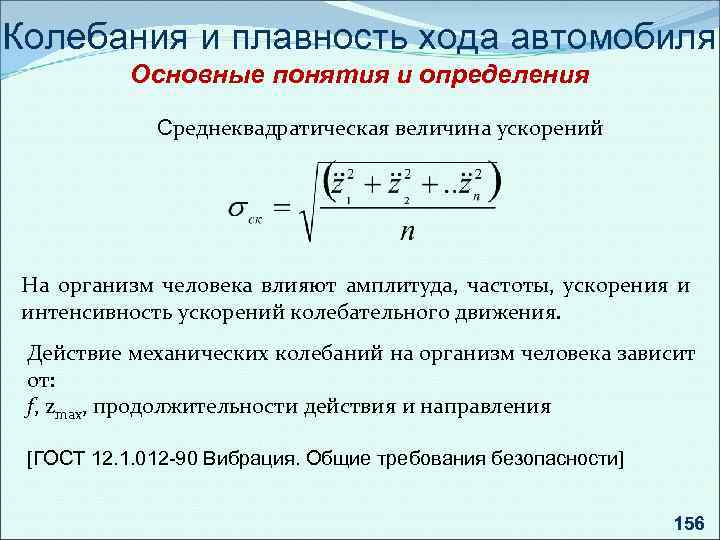 Колебания и плавность хода автомобиля
Основные понятия и определения

Среднеквадратическая величина ускорений

$\sigma_{ск} = \sqrt{\frac{\left(\ddot{z}_1^2 + \ddot{z}_2^2 + ..\ddot{z}_n^2\right)}{n}}$

На организм человека влияют амплитуда, частоты, ускорения и интенсивность ускорений колебательного движения.

Действие механических колебаний на организм человека зависит от:
$f$, $z_{max}$, продолжительности действия и направления

[ГОСТ 12.1.012-90 Вибрация. Общие требования безопасности]

156